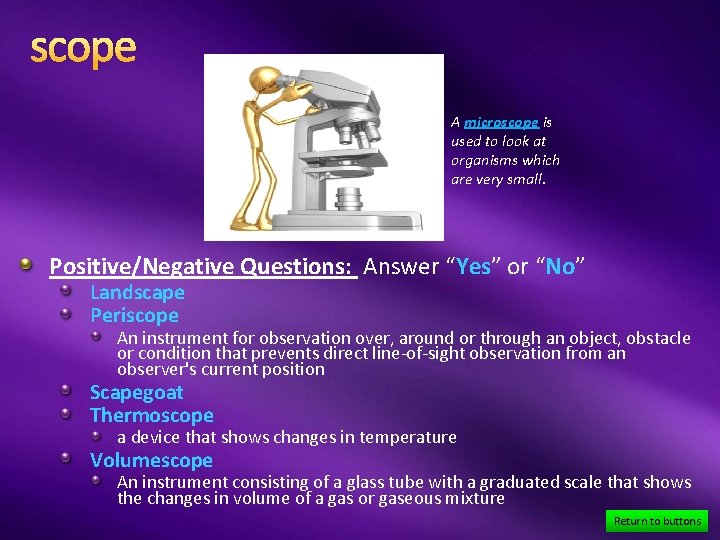 scope

A microscope is used to look at organisms which are very small.

Positive/Negative Questions: Answer “Yes” or “No”

Landscape

Periscope

An instrument for observation over, around or through an object, obstacle or condition that prevents direct line-of-sight observation from an observer's current position

Scapegoat

Thermoscope

a device that shows changes in temperature

Volumescope

An instrument consisting of a glass tube with a graduated scale that shows the changes in volume of a gas or gaseous mixture

Return to buttons